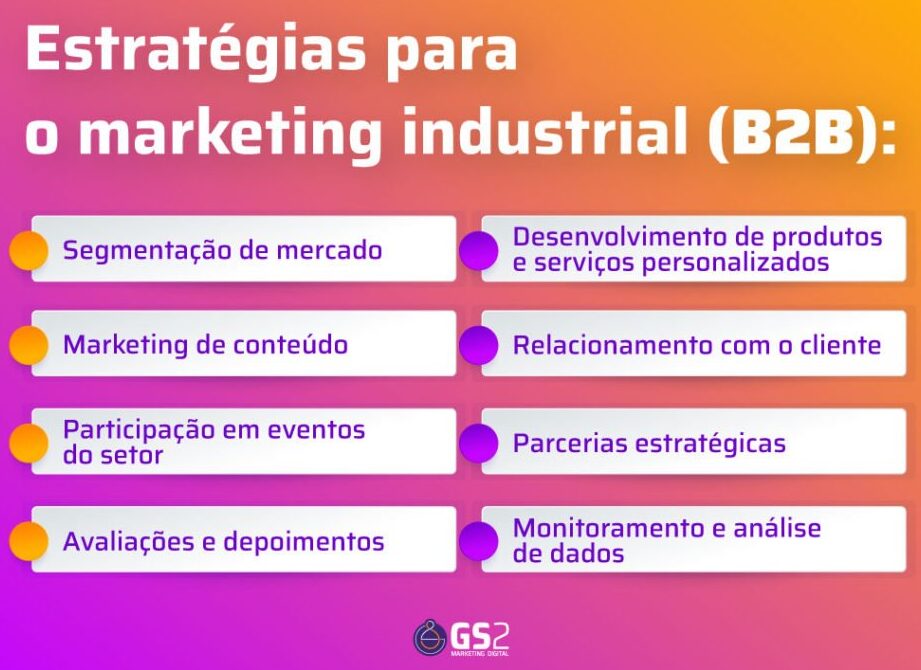 Estratégias para o marketing industrial (B2B):

Segmentação de mercado

Marketing de conteúdo

Participação em eventos do setor

Avaliações e depoimentos

Desenvolvimento de produtos e serviços personalizados

Relacionamento com o cliente

Parcerias estratégicas

Monitoramento e análise de dados

GS2 MARKETING DIGITAL